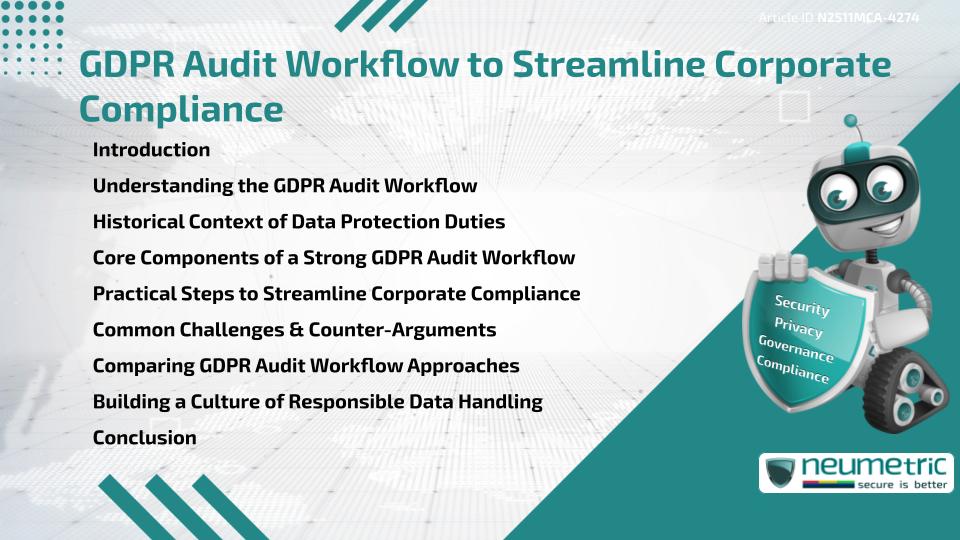 Article ID N2511MCA-4274

GDPR Audit Workflow to Streamline Corporate Compliance

Introduction

Understanding the GDPR Audit Workflow

Historical Context of Data Protection Duties

Core Components of a Strong GDPR Audit Workflow

Practical Steps to Streamline Corporate Compliance

Common Challenges & Counter-Arguments

Comparing GDPR Audit Workflow Approaches

Building a Culture of Responsible Data Handling

Conclusion

Security
Privacy
Governance
Compliance

neumetric
secure is better